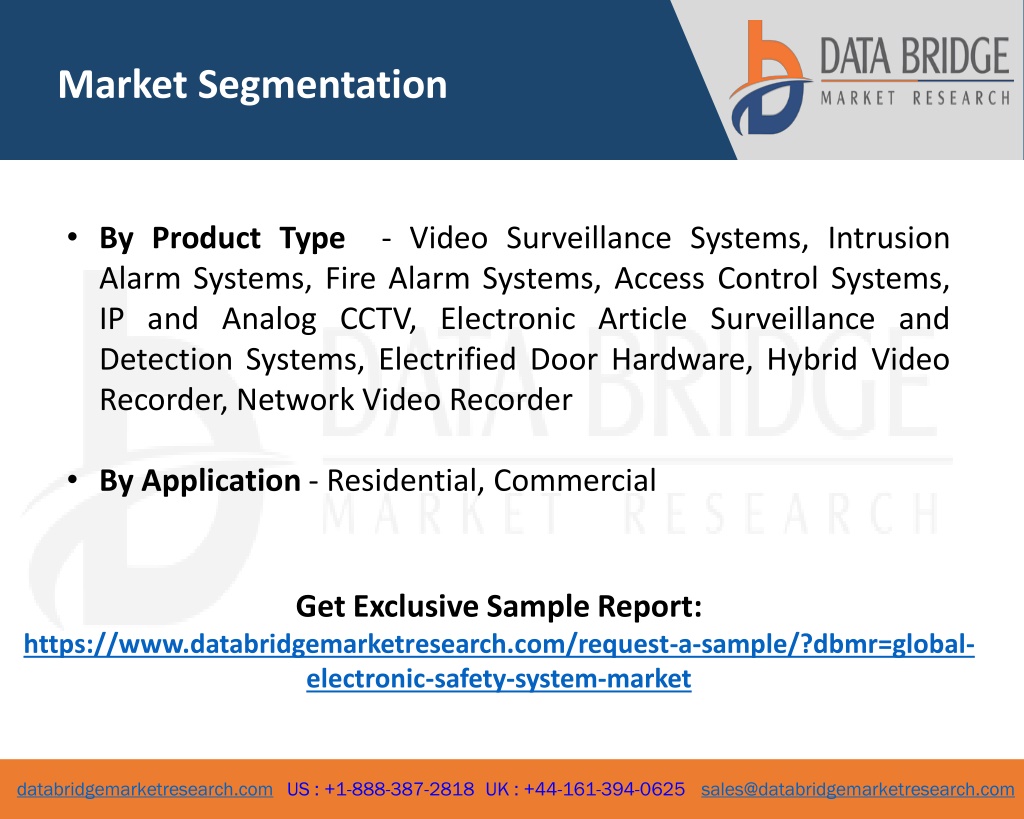 Market Segmentation

DATA BRIDGE
MARKET RESEARCH

• By Product Type - Video Surveillance Systems, Intrusion Alarm Systems, Fire Alarm Systems, Access Control Systems, IP and Analog CCTV, Electronic Article Surveillance and Detection Systems, Electrified Door Hardware, Hybrid Video Recorder, Network Video Recorder

• By Application - Residential, Commercial

DATA BRIDGE
MARKET RESEARCH

Get Exclusive Sample Report:
https://www.databridgemarketresearch.com/request-a-sample/?dbmr=global-electronic-safety-system-market

databridgemarketresearch.com US : +1-888-387-2818 UK : +44-161-394-0625 sales@databridgemarketresearch.com